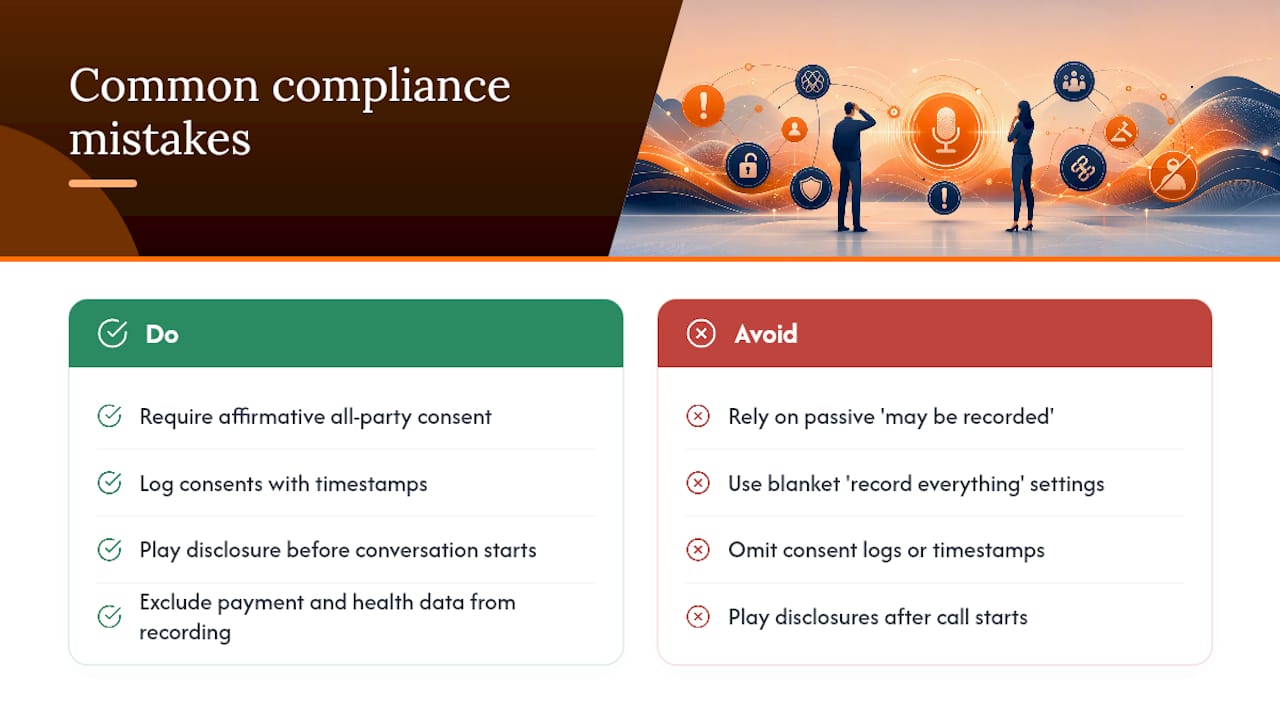 Common compliance mistakes

Do

Require affirmative all-party consent

Log consents with timestamps

Play disclosure before conversation starts

Exclude payment and health data from recording

Avoid

Rely on passive 'may be recorded'

Use blanket 'record everything' settings

Omit consent logs or timestamps

Play disclosures after call starts